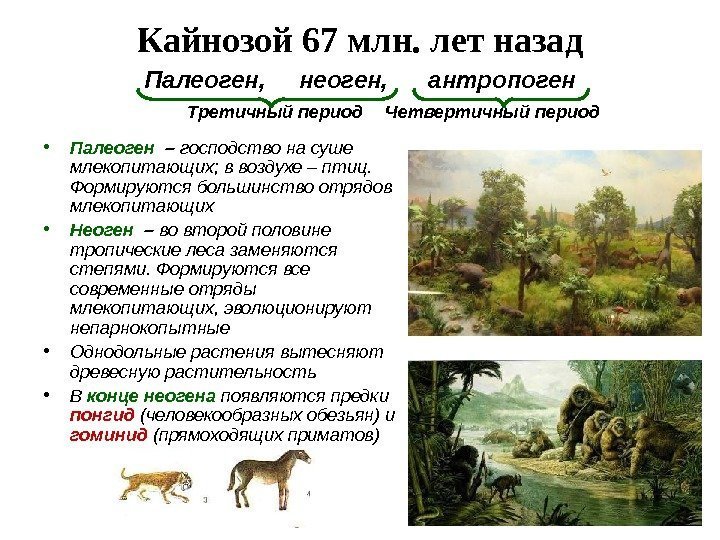 Кайнозой 67 млн. лет назад

Палеоген, неоген, антропоген

Третичный период Четвертичный период

• Палеоген – господство на суше млекопитающих; в воздухе – птиц. Формируются большинство отрядов млекопитающих

• Неоген – во второй половине тропические леса заменяются степями. Формируются все современные отряды млекопитающих, эволюционируют непарнокопытные

• Однодольные растения вытесняют древесную растительность

• В конце неогена появляются предки понгид (человекообразных обезьян) и гоминид (прямоходящих приматов)

3 4